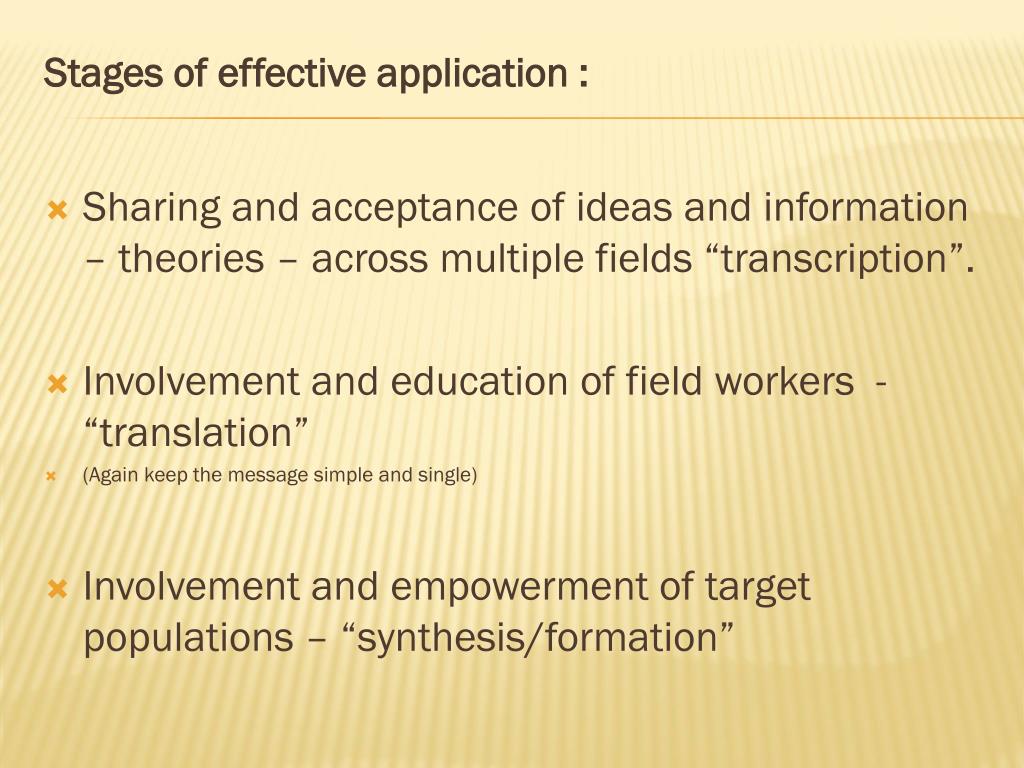 Stages of effective application :

Sharing and acceptance of ideas and information – theories – across multiple fields “transcription”.

Involvement and education of field workers - “translation”

(Again keep the message simple and single)

Involvement and empowerment of target populations – “synthesis/formation”